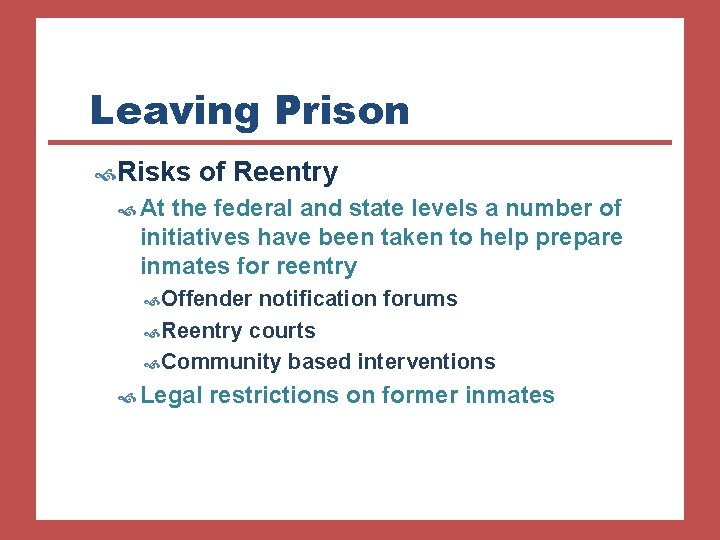 Leaving Prison

Risks of Reentry

At the federal and state levels a number of initiatives have been taken to help prepare inmates for reentry

Offender notification forums

Reentry courts

Community based interventions

Legal restrictions on former inmates